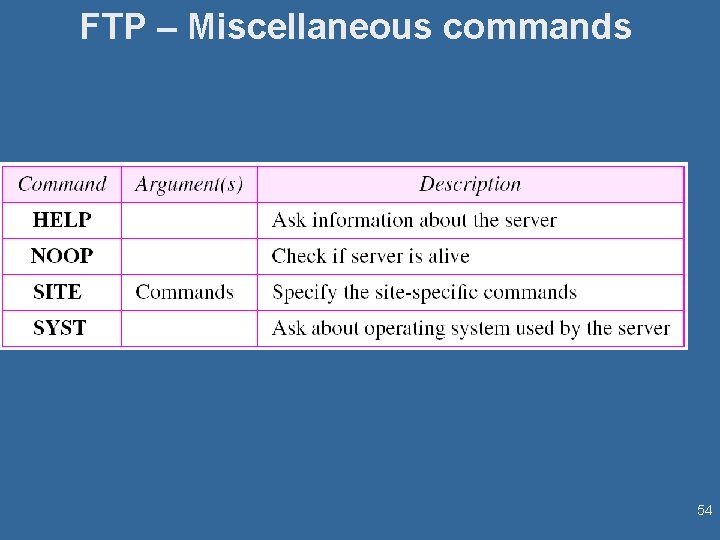 FTP – Miscellaneous commands

| Command | Argument(s) | Description |
|---|---|---|
| HELP | | Ask information about the server |
| NOOP | | Check if server is alive |
| SITE | Commands | Specify the site-specific commands |
| SYST | | Ask about operating system used by the server |

54